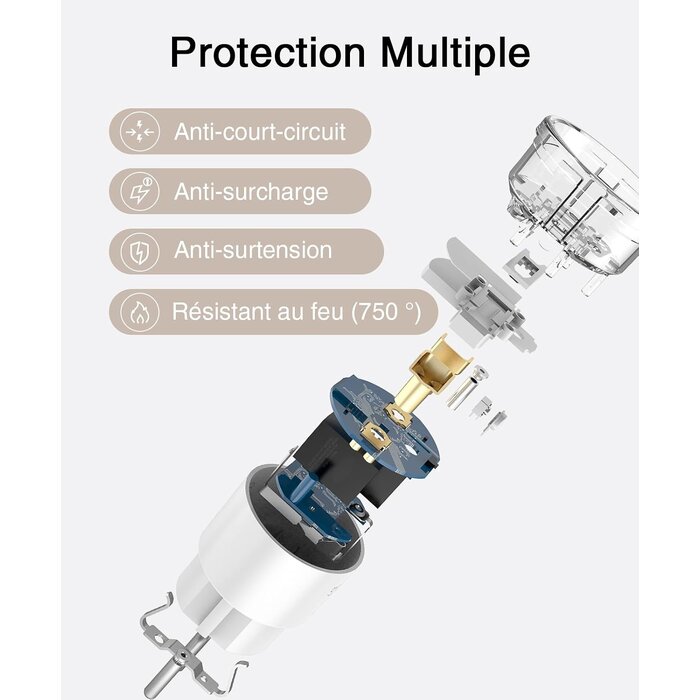 Protection Multiple

Anti-court-circuit

Anti-surcharge

Anti-surtension

Résistant au feu (750 °)